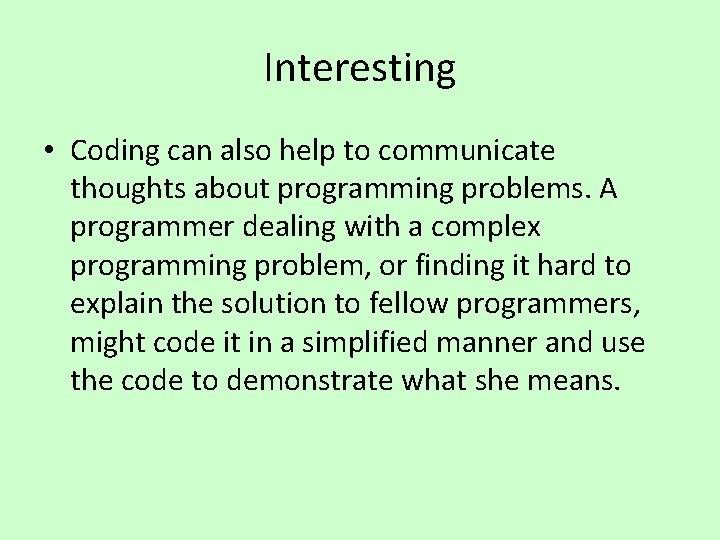 Interesting

• Coding can also help to communicate thoughts about programming problems. A programmer dealing with a complex programming problem, or finding it hard to explain the solution to fellow programmers, might code it in a simplified manner and use the code to demonstrate what she means.